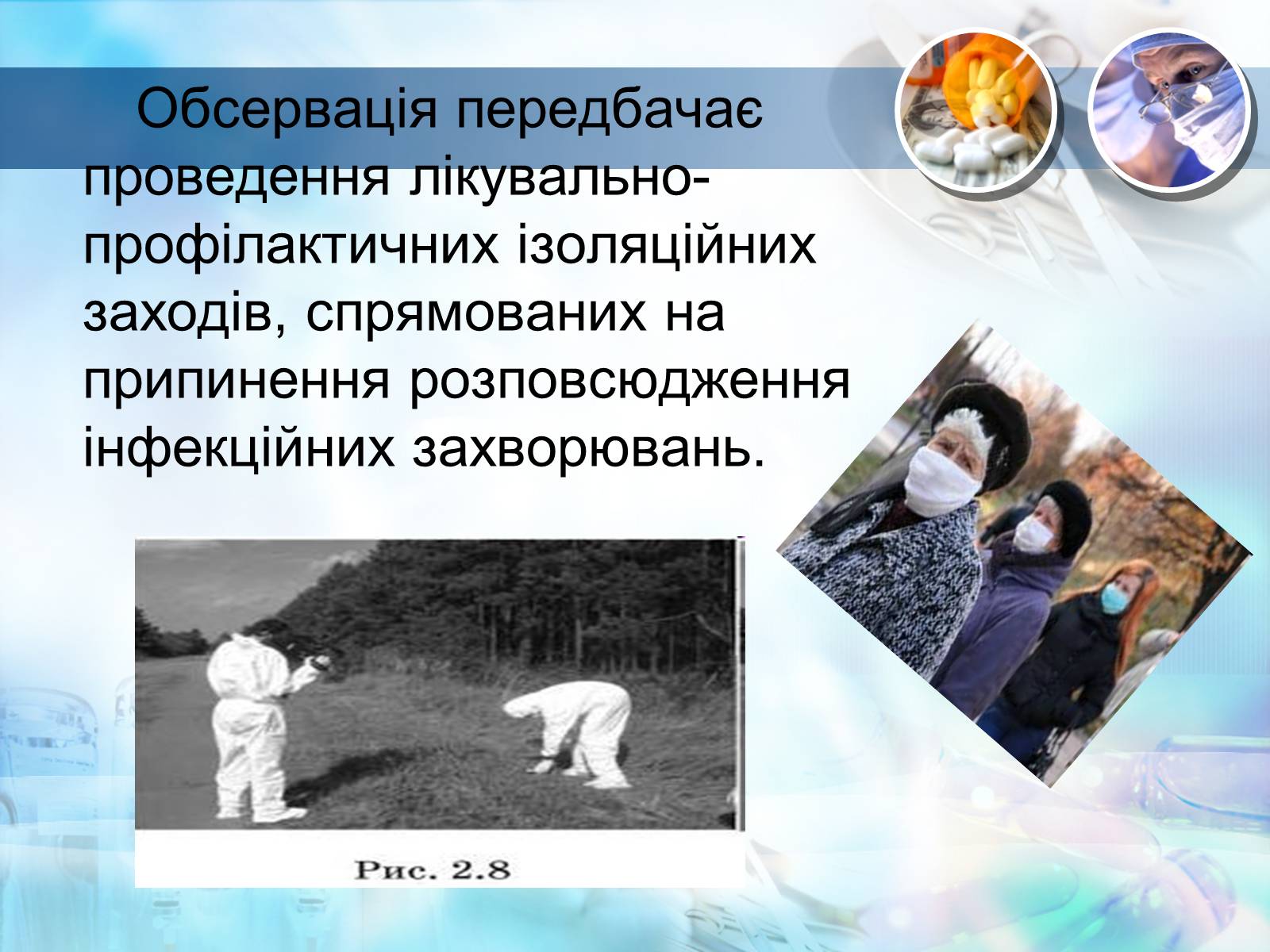 Обсервація передбачає проведення лікувально-профілактичних ізоляційних заходів, спрямованих на припинення розповсюдження інфекційних захворювань.

Рис. 2.8